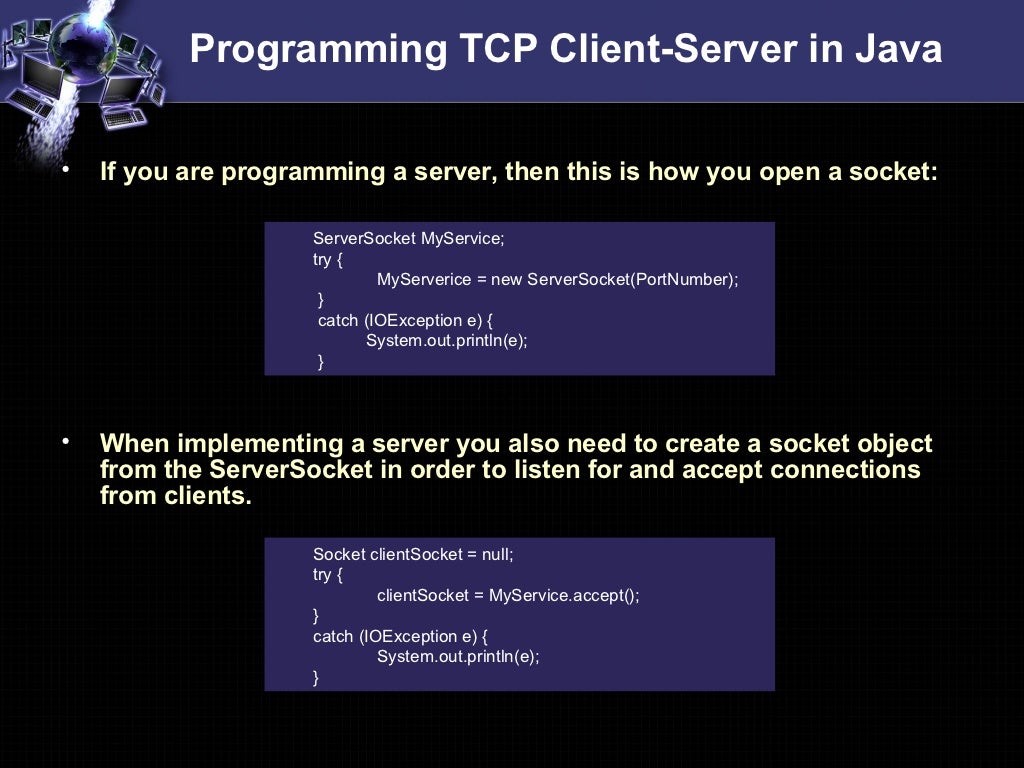 Programming TCP Client-Server in Java

• If you are programming a server, then this is how you open a socket:

ServerSocket MyService;
try {
MyServerice = new ServerSocket(PortNumber);
}
catch (IOException e) {
System.out.println(e);
}

• When implementing a server you also need to create a socket object from the ServerSocket in order to listen for and accept connections from clients.

Socket clientSocket = null;
try {
clientSocket = MyService.accept();
}
catch (IOException e) {
System.out.println(e);
}